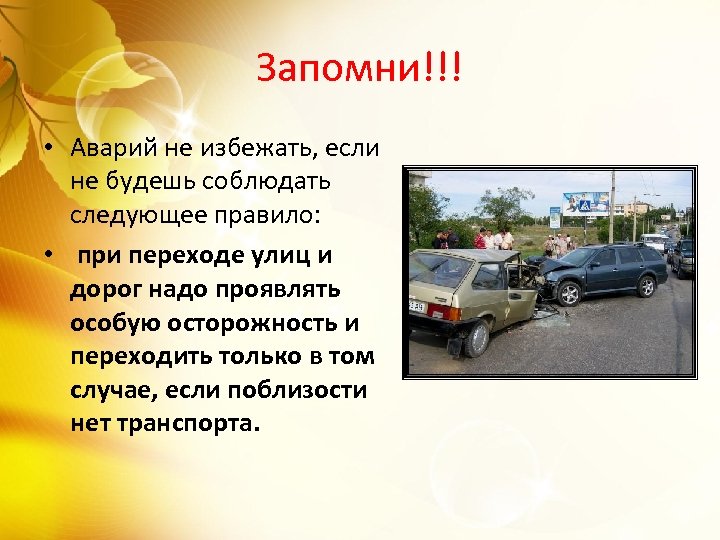 Запомни!!!

• Аварий не избежать, если не будешь соблюдать следующее правило:

• при переходе улиц и дорог надо проявлять особую осторожность и переходить только в том случае, если поблизости нет транспорта.